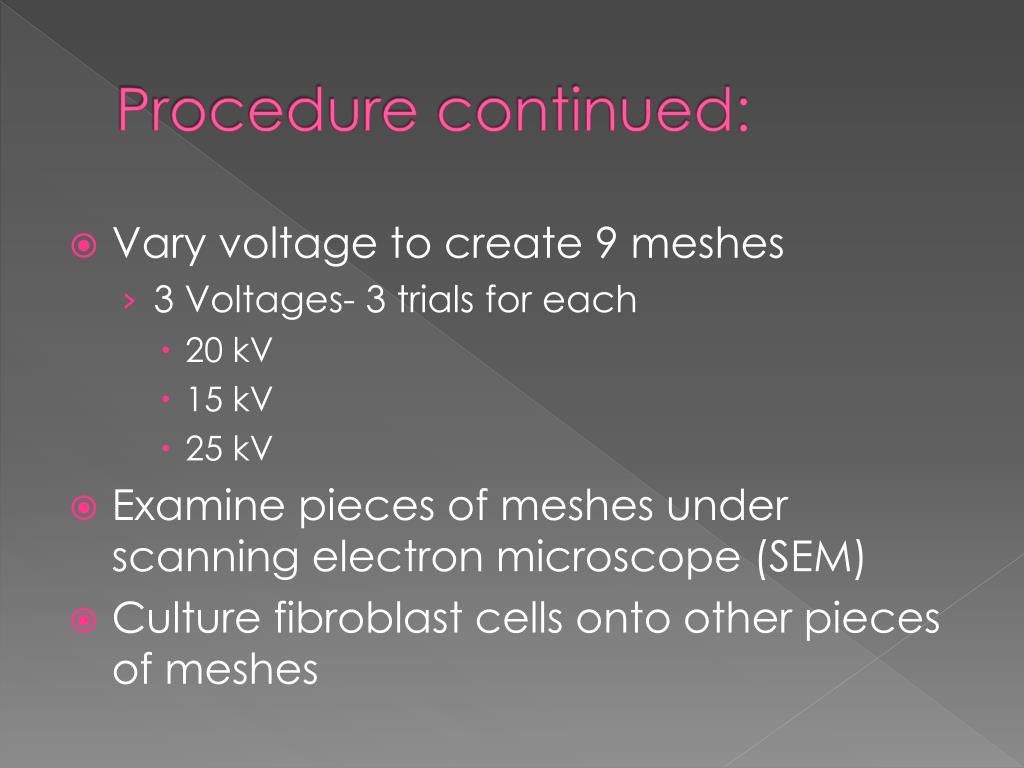 Procedure continued:

Vary voltage to create 9 meshes
3 Voltages- 3 trials for each
20 kV
15 kV
25 kV

Examine pieces of meshes under scanning electron microscope (SEM)

Culture fibroblast cells onto other pieces of meshes